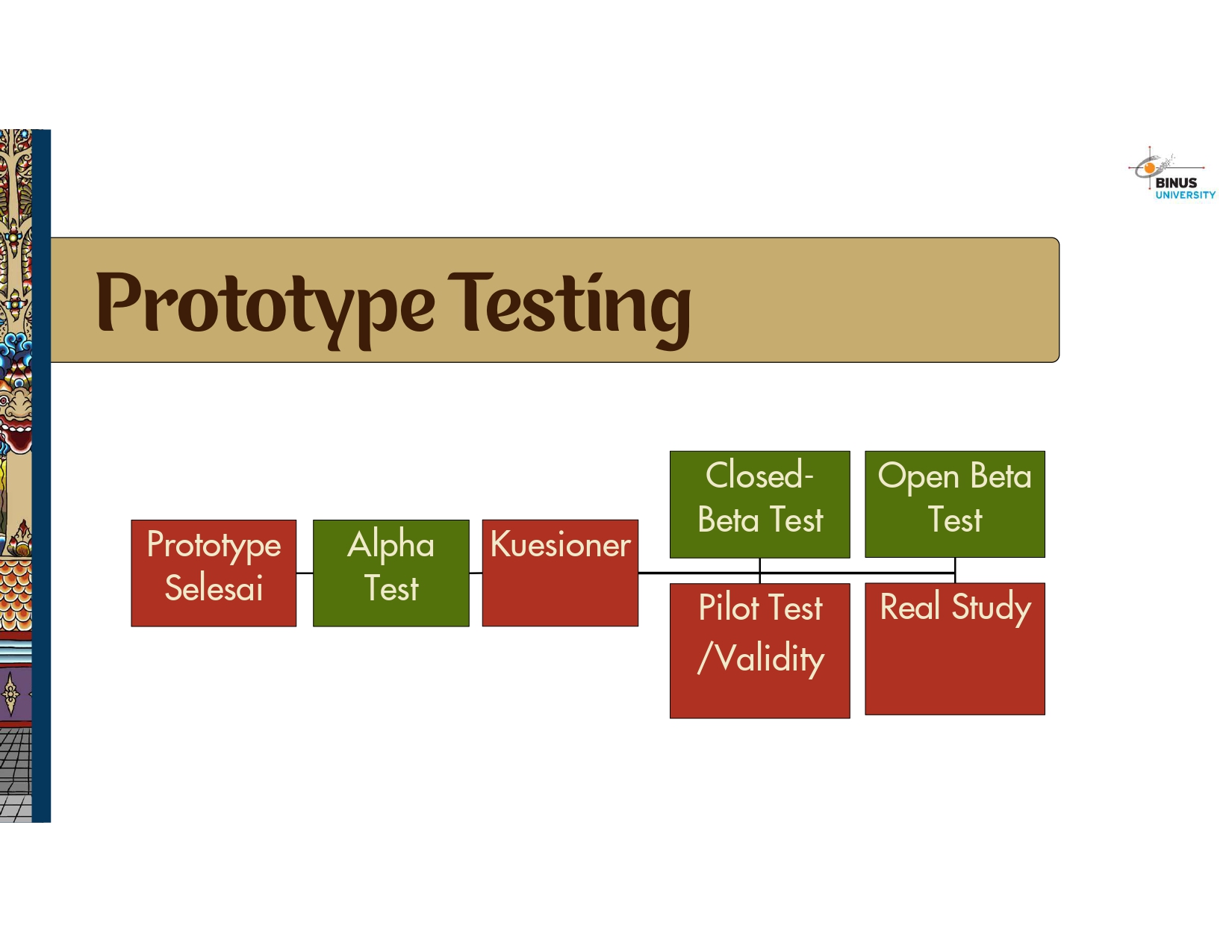 BINUS UNIVERSITY

Prototype Testing

Prototype Selesai

Alpha Test

Kuesioner

Closed-Beta Test

Open Beta Test

Pilot Test /Validity

Real Study